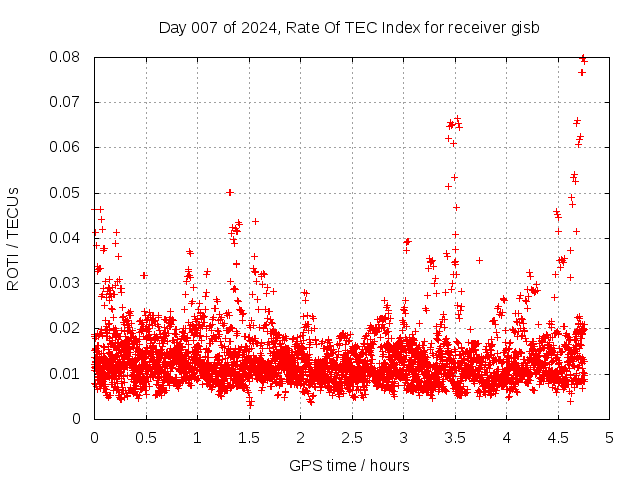 Day 007 of 2024, Rate Of TEC Index for receiver gisb

ROTI / TECUs

0.08
0.07
0.06
0.05
0.04
0.03
0.02
0.01
0

0
0.5
1
1.5
2
2.5
3
3.5
4
4.5
5

GPS time / hours